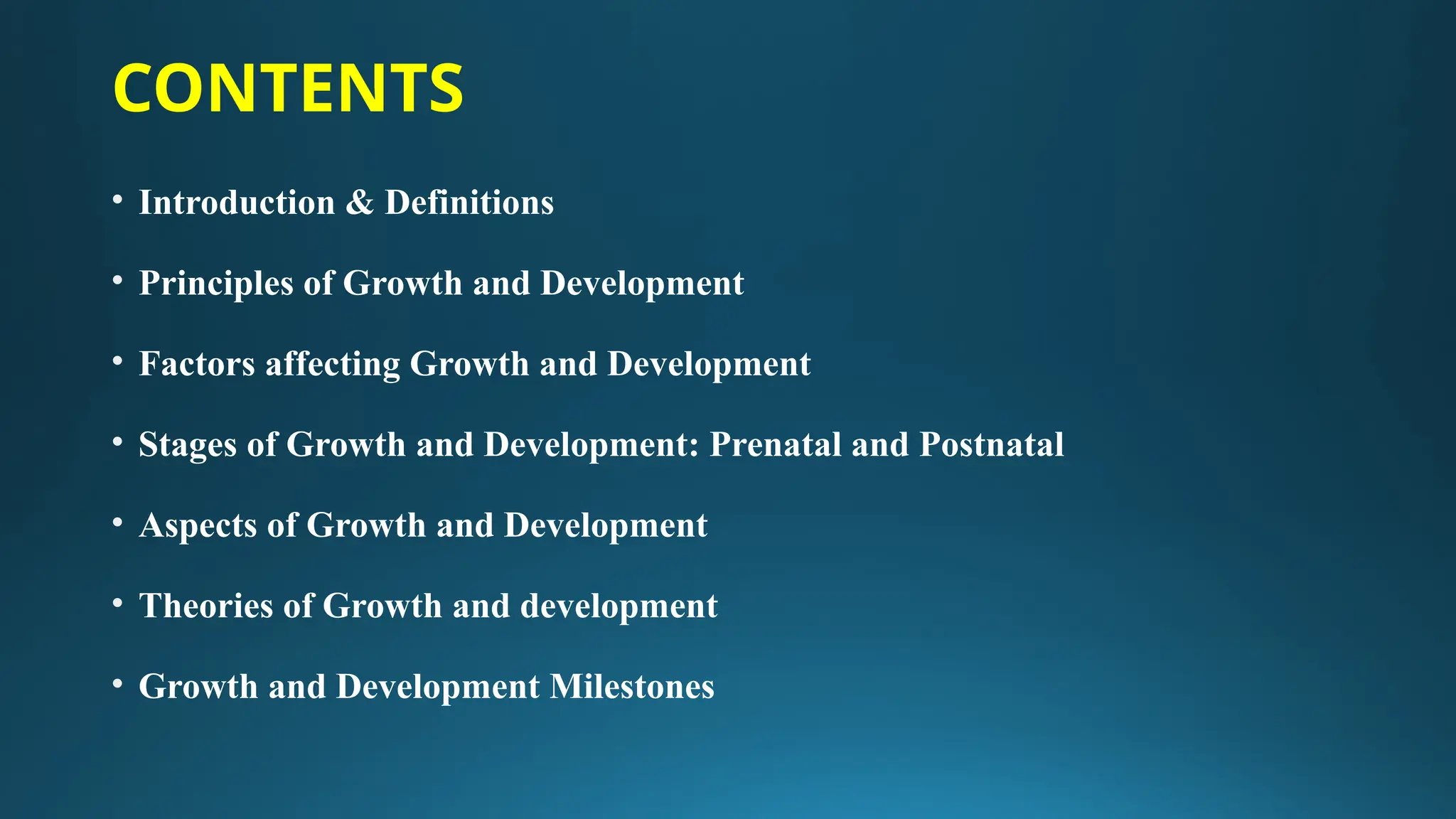 CONTENTS

• Introduction & Definitions

• Principles of Growth and Development

• Factors affecting Growth and Development

• Stages of Growth and Development: Prenatal and Postnatal

• Aspects of Growth and Development

• Theories of Growth and development

• Growth and Development Milestones